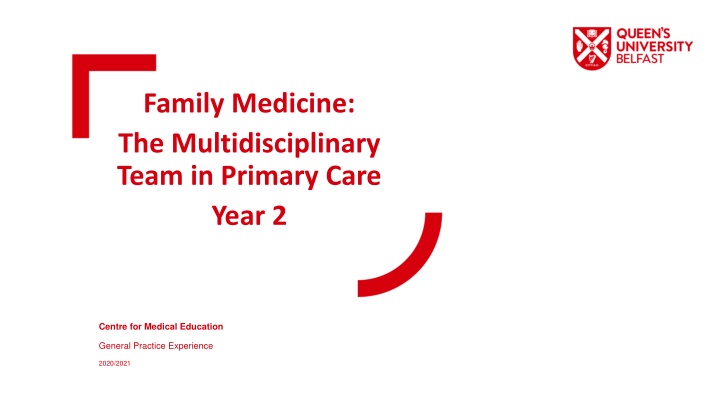 QUEEN'S UNIVERSITY BELFAST

Family Medicine:

The Multidisciplinary Team in Primary Care

Year 2

Centre for Medical Education

General Practice Experience

2020/2021